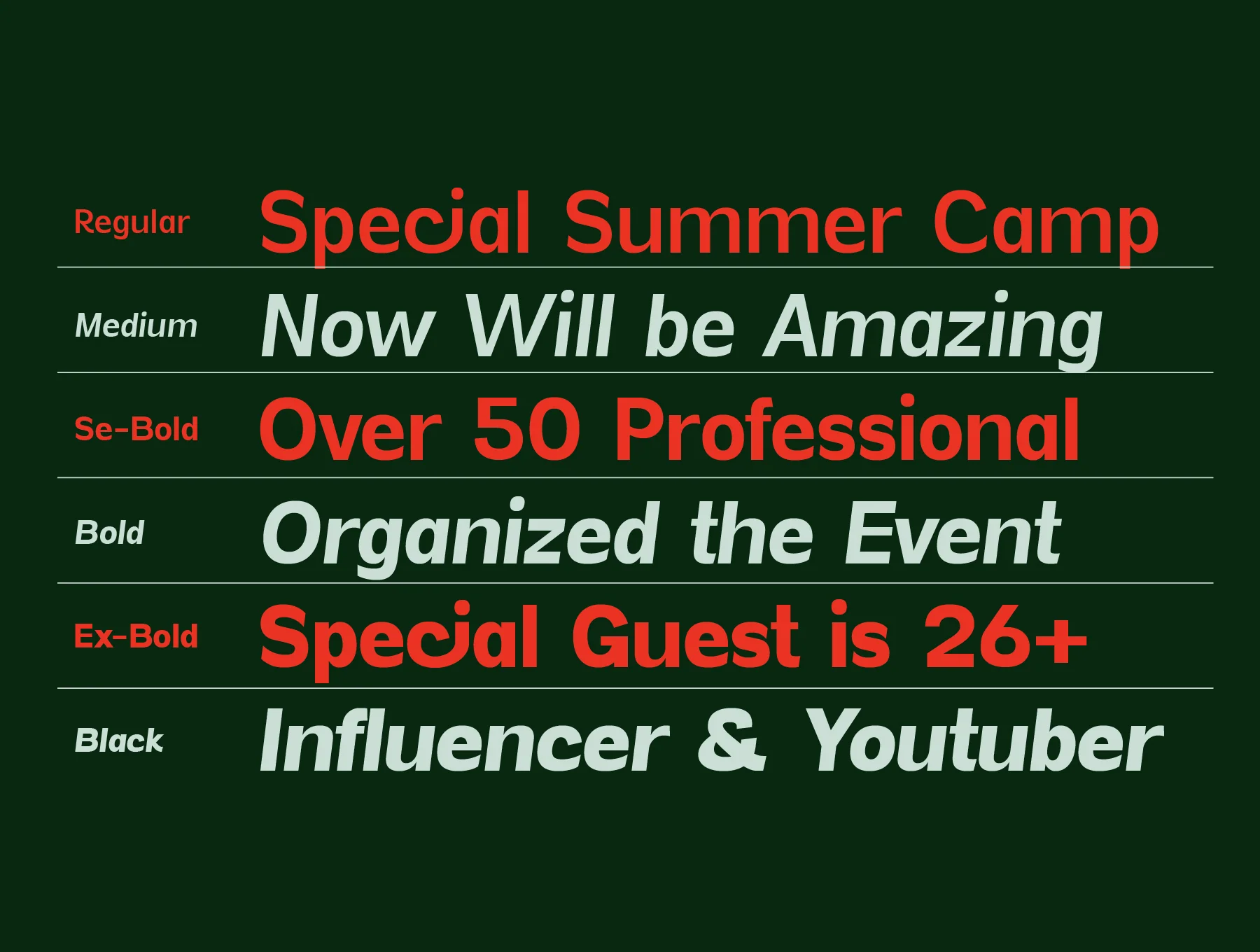 Regular Special Summer Camp

Medium Now Will be Amazing

Se-Bold Over 50 Professional

Bold Organized the Event

Ex-Bold Special Guest is 26+

Black Influencer & Youtuber